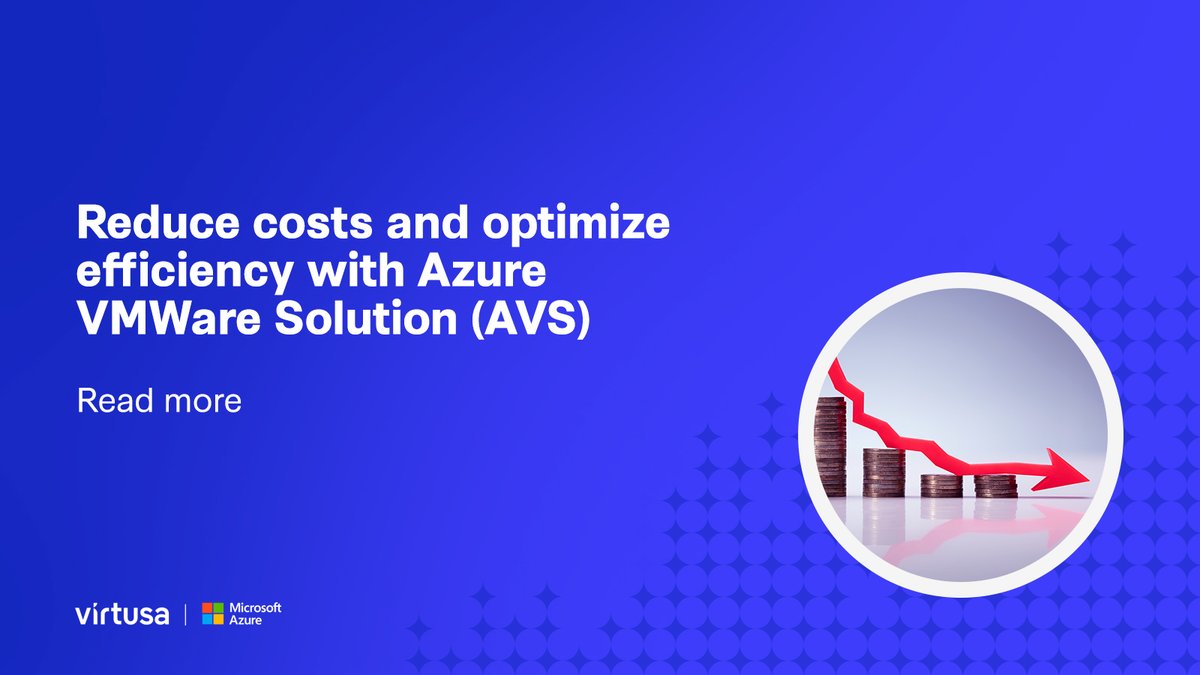 Reduce costs and optimize efficiency with Azure VMWare Solution (AVS)

Read more

virtusa | Microsoft Azure